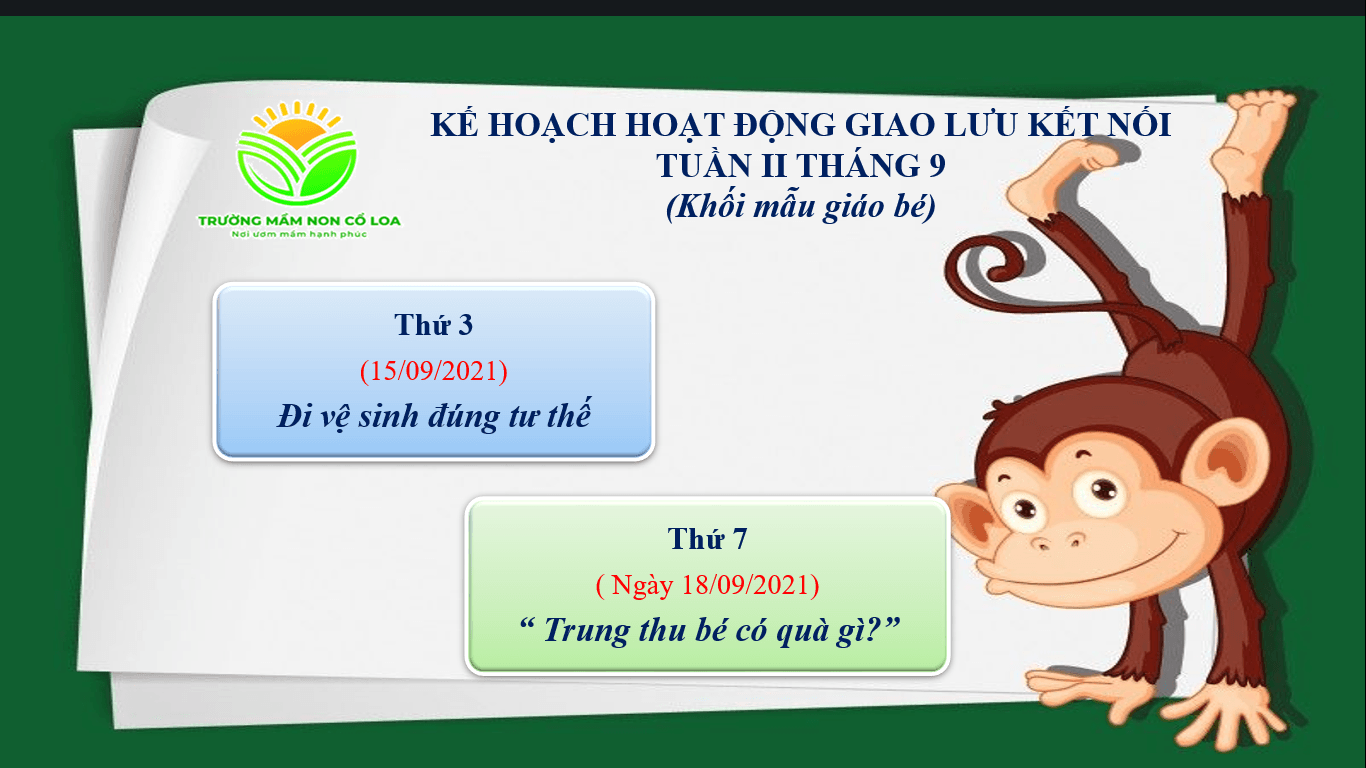 TRƯỜNG MẦM NON CỔ LOA
Nơi ươm mầm hạnh phúc

KẾ HOẠCH HOẠT ĐỘNG GIAO LƯU KẾT NỐI
TUẦN II THÁNG 9
(Khối mẫu giáo bé)

Thứ 3
(15/09/2021)
Đi vệ sinh đúng tư thế

Thứ 7
( Ngày 18/09/2021)
“ Trung thu bé có quà gì?”